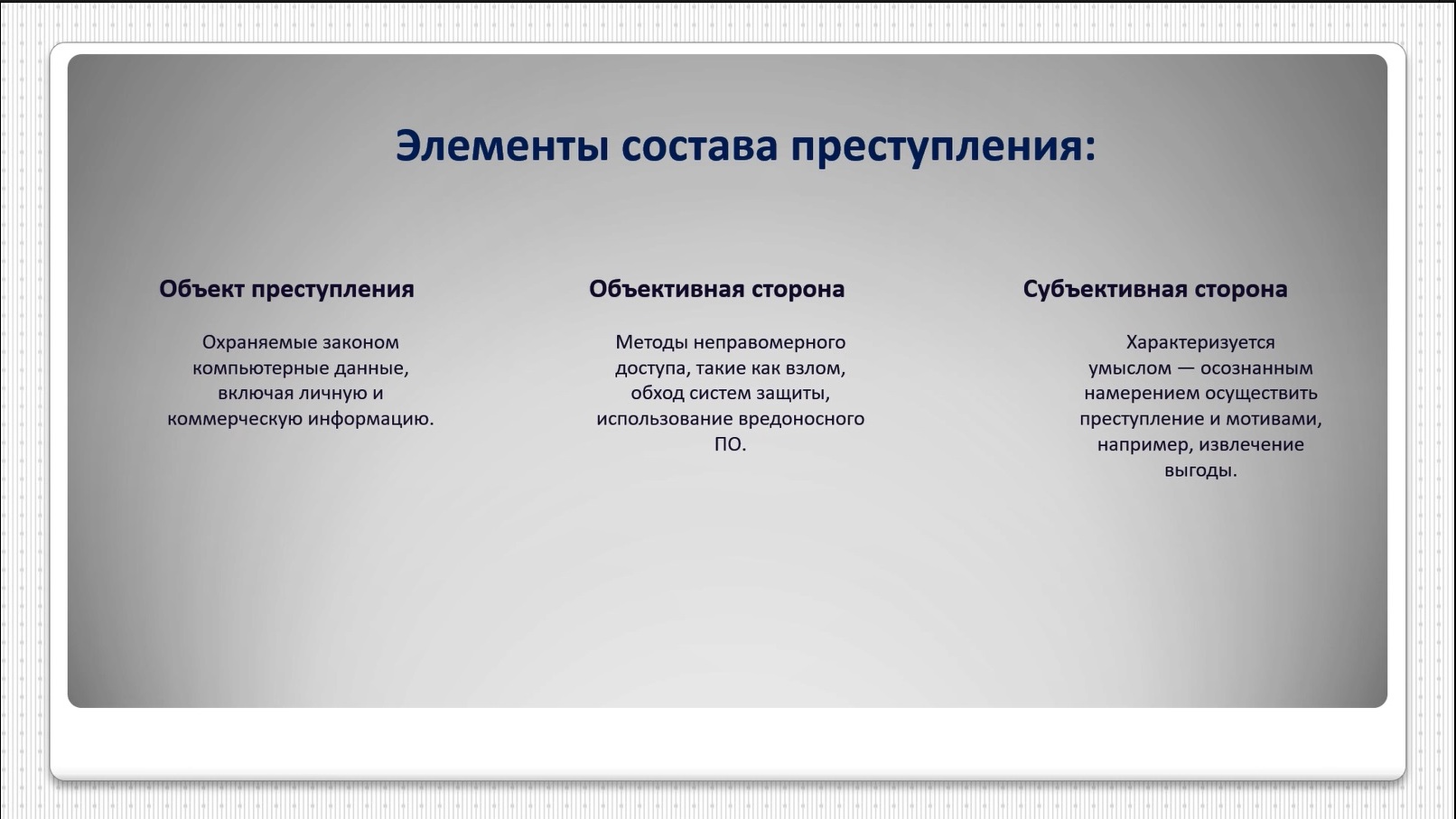 Элементы состава преступления:

Объект преступления

Охраняемые законом компьютерные данные, включая личную и коммерческую информацию.

Объективная сторона

Методы неправомерного доступа, такие как взлом, обход систем защиты, использование вредоносного ПО.

Субъективная сторона

Характеризуется умыслом — осознанным намерением осуществить преступление и мотивами, например, извлечение выгоды.